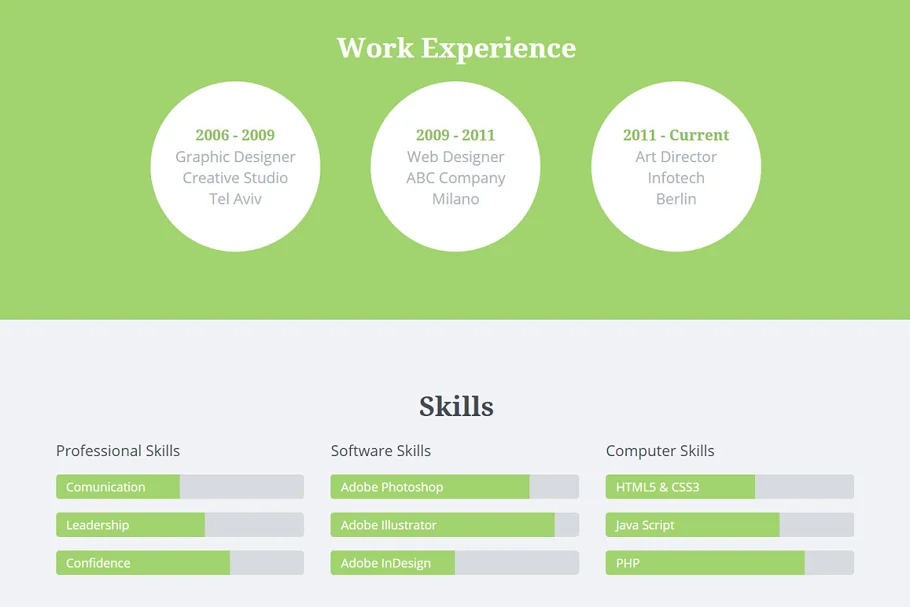 Work Experience

2006 - 2009
Graphic Designer
Creative Studio
Tel Aviv

2009 - 2011
Web Designer
ABC Company
Milano

2011 - Current
Art Director
Infotech
Berlin

Skills

Professional Skills
Comunication
Leadership
Confidence

Software Skills
Adobe Photoshop
Adobe Illustrator
Adobe InDesign

Computer Skills
HTML5 & CSS3
Java Script
PHP